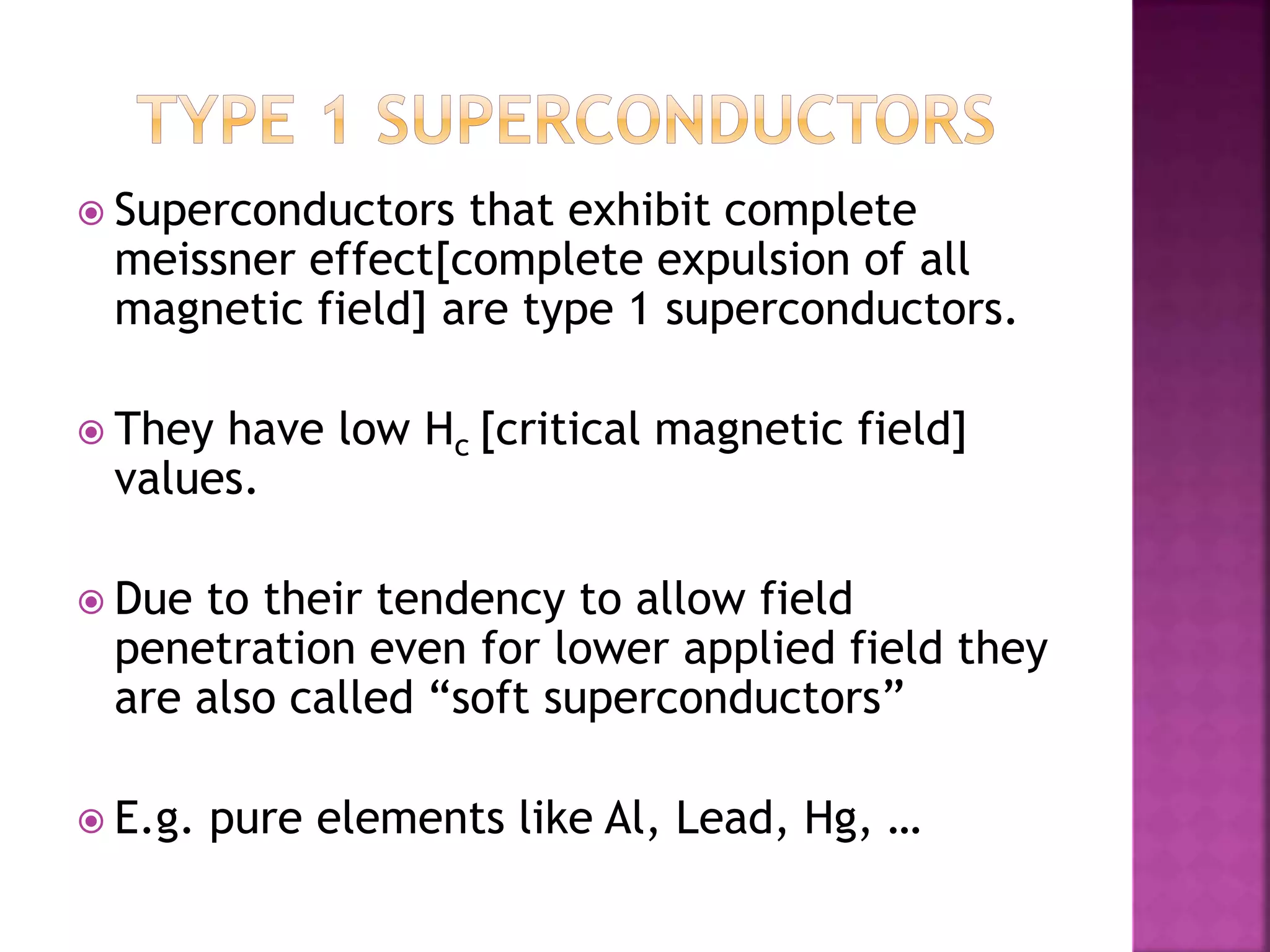 TYPE 1 SUPERCONDUCTORS

Superconductors that exhibit complete meissner effect[complete expulsion of all magnetic field] are type 1 superconductors.

They have low $H_c$ [critical magnetic field] values.

Due to their tendency to allow field penetration even for lower applied field they are also called “soft superconductors”

E.g. pure elements like Al, Lead, Hg, …